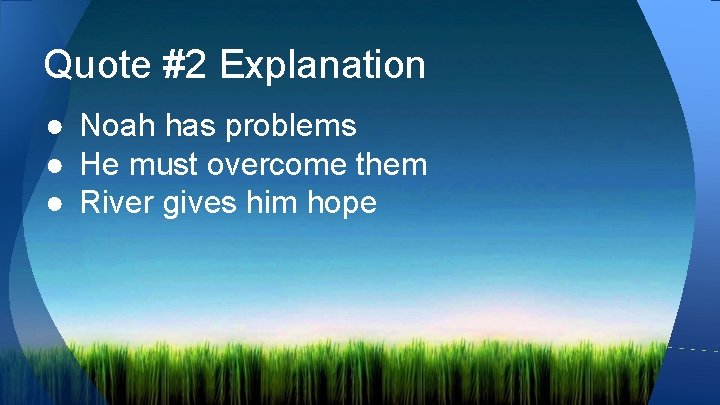 Quote #2 Explanation

● Noah has problems
● He must overcome them
● River gives him hope